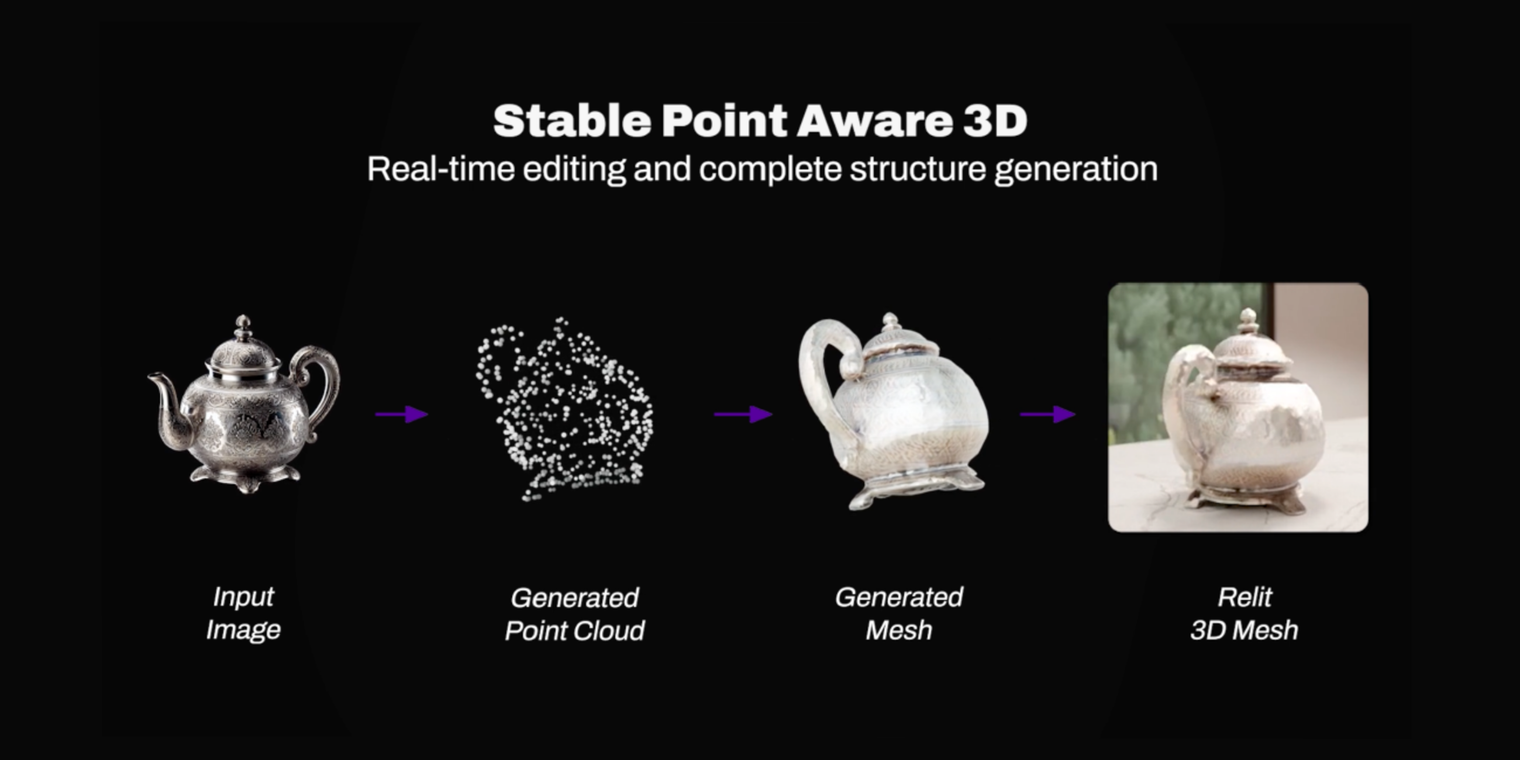 Stable Point Aware 3D
Real-time editing and complete structure generation

Input Image

Generated Point Cloud

Generated Mesh

Relit 3D Mesh